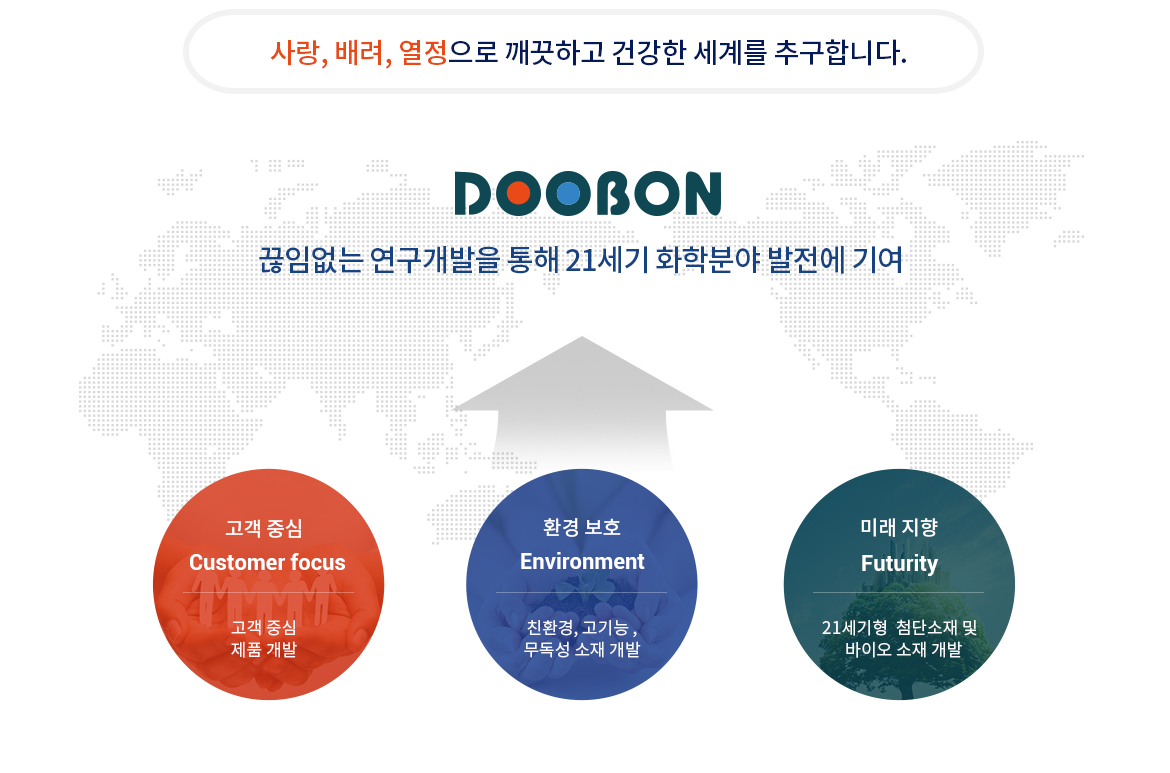 사랑, 배려, 열정으로 깨끗하고 건강한 세계를 추구합니다.

DOOBON

끊임없는 연구개발을 통해 21세기 화학분야 발전에 기여

고객 중심
Customer focus
고객 중심
제품 개발

환경 보호
Environment
친환경, 고기능 ,
무독성 소재 개발

미래 지향
Futurity
21세기형 첨단소재 및
바이오 소재 개발